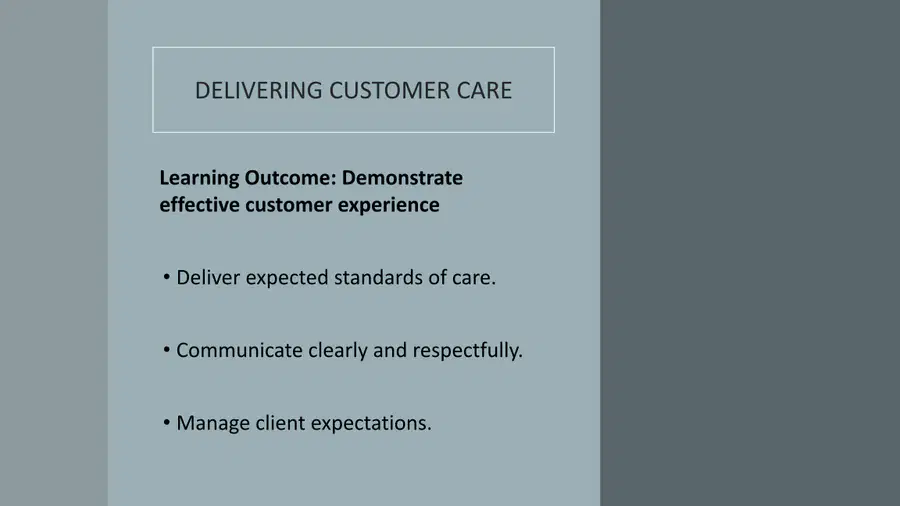 DELIVERING CUSTOMER CARE

Learning Outcome: Demonstrate effective customer experience

• Deliver expected standards of care.

• Communicate clearly and respectfully.

• Manage client expectations.